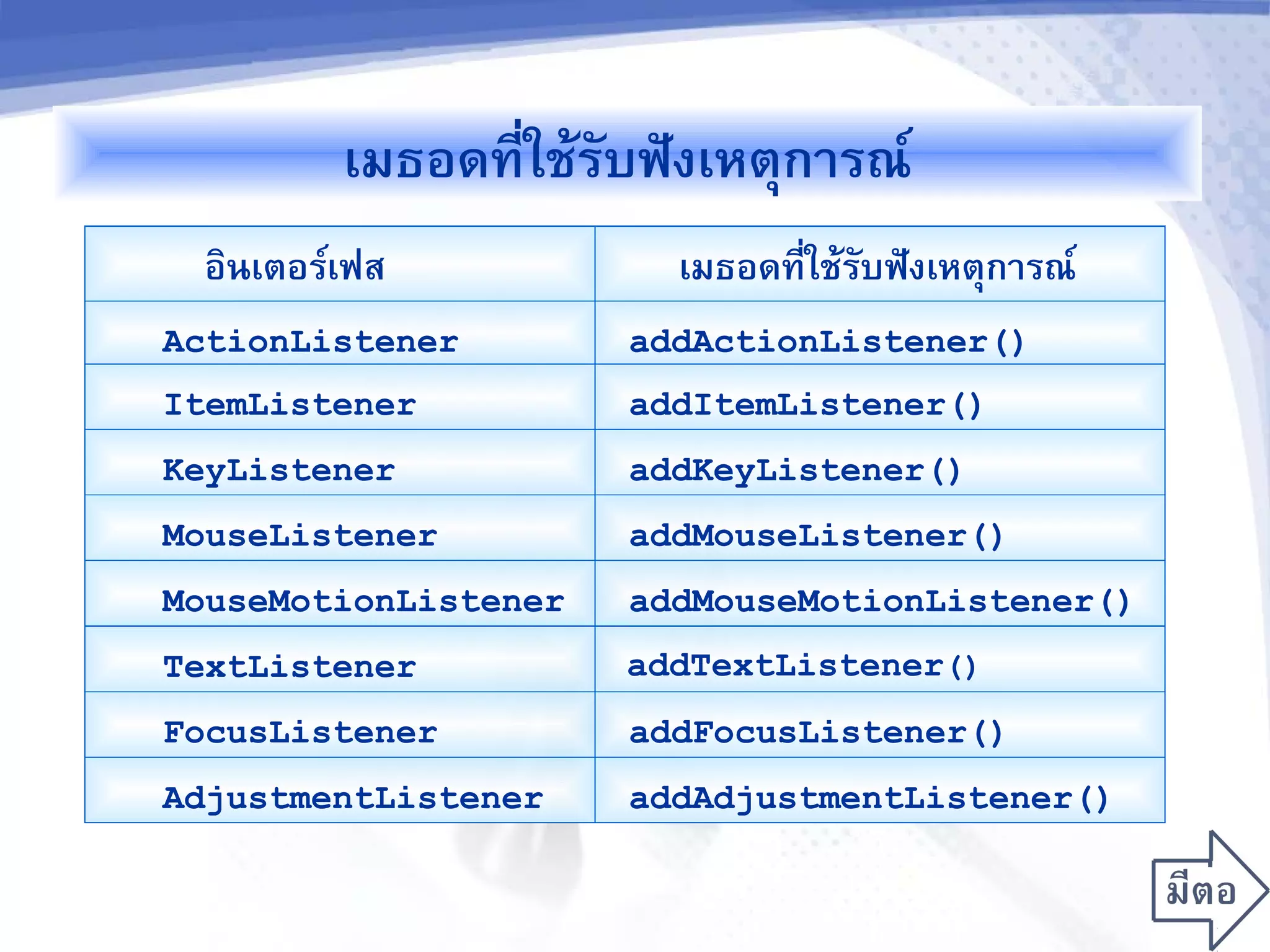 เมธอดที่ใช้รับฟังเหตุการณ์

| อินเตอร์เฟส | เมธอดที่ใช้รับฟังเหตุการณ์ |
|---|---|
| ActionListener | addActionListener() |
| ItemListener | addItemListener() |
| KeyListener | addKeyListener() |
| MouseListener | addMouseListener() |
| MouseMotionListener | addMouseMotionListener() |
| TextListener | addTextListener() |
| FocusListener | addFocusListener() |
| AdjustmentListener | addAdjustmentListener() |

มีตอ